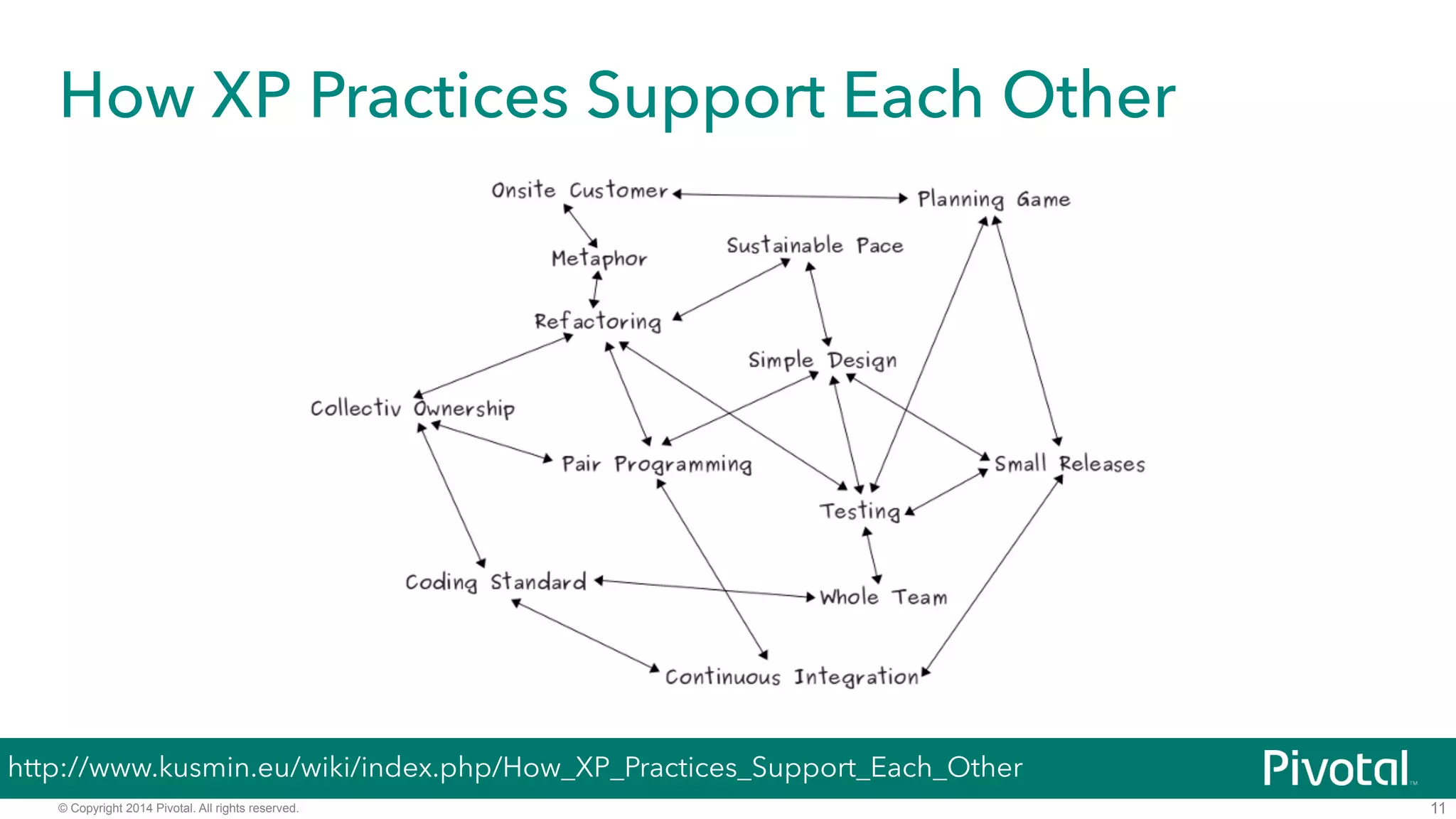 How XP Practices Support Each Other

Onsite Customer

Planning Game

Metaphor

Sustainable Pace

Refactoring

Simple Design

Collectiv Ownership

Pair Programming

Small Releases

Testing

Coding Standard

Whole Team

Continuous Integration

http://www.kusmin.eu/wiki/index.php/How_XP_Practices_Support_Each_Other

Pivotal™

© Copyright 2014 Pivotal. All rights reserved.

11